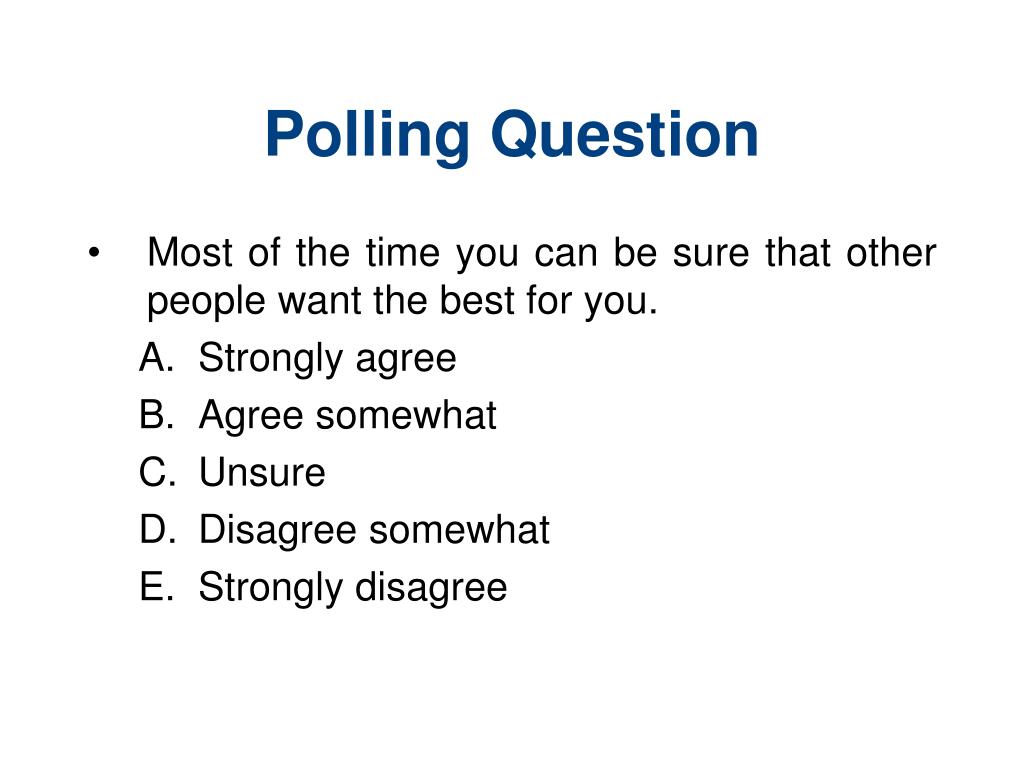 Polling Question

• Most of the time you can be sure that other people want the best for you.

A. Strongly agree
B. Agree somewhat
C. Unsure
D. Disagree somewhat
E. Strongly disagree